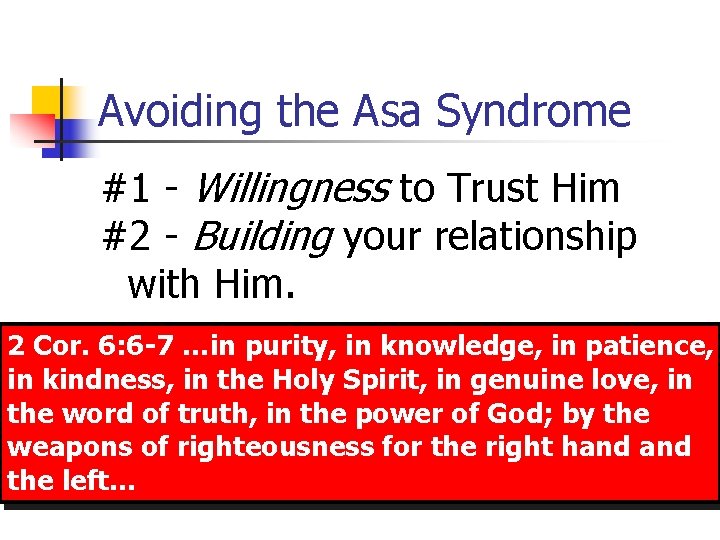 Avoiding the Asa Syndrome

#1 - Willingness to Trust Him
#2 - Building your relationship with Him.

2 Cor. 6:6-7 ...in purity, in knowledge, in patience, in kindness, in the Holy Spirit, in genuine love, in the word of truth, in the power of God; by the weapons of righteousness for the right hand and the left...